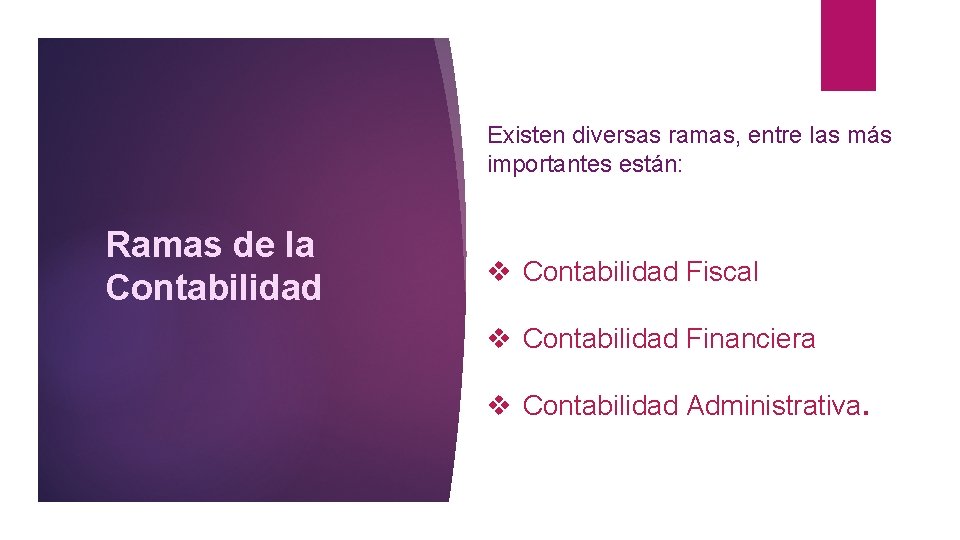 Ramas de la Contabilidad

Existen diversas ramas, entre las más importantes están:

❖ Contabilidad Fiscal

❖ Contabilidad Financiera

❖ Contabilidad Administrativa.